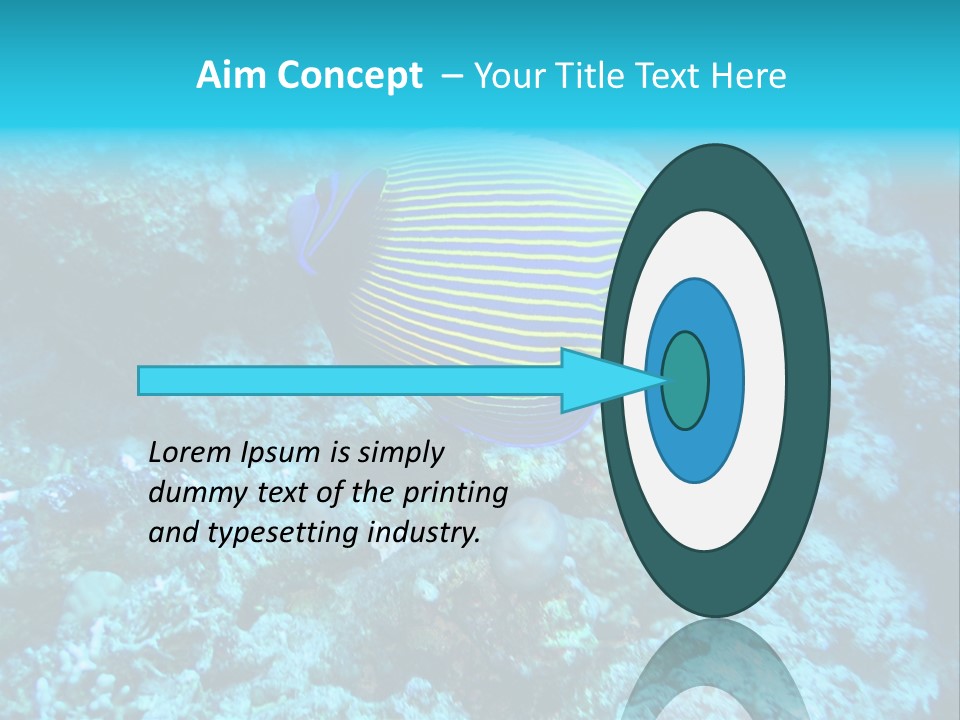 Aim Concept – Your Title Text Here

Lorem Ipsum is simply dummy text of the printing and typesetting industry.